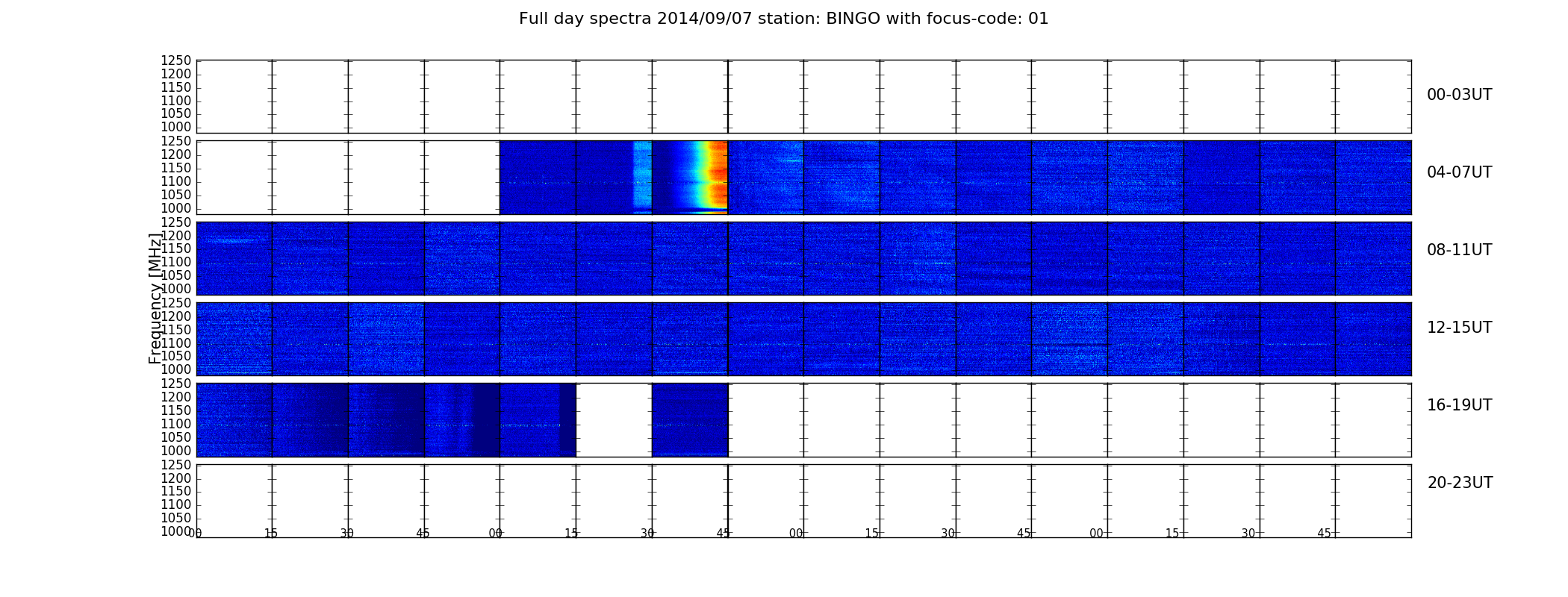 Full day spectra 2014/09/07 station: BINGO with focus-code: 01

Frequency [MHz]

1250
1200
1150
1100
1050
1000

00-03UT

1250
1200
1150
1100
1050
1000

04-07UT

1250
1200
1150
1100
1050
1000

08-11UT

1250
1200
1150
1100
1050
1000

12-15UT

1250
1200
1150
1100
1050
1000

16-19UT

1250
1200
1150
1100
1050
1000

20-23UT

00 15 30 45 00 15 30 45 00 15 30 45 00 15 30 45